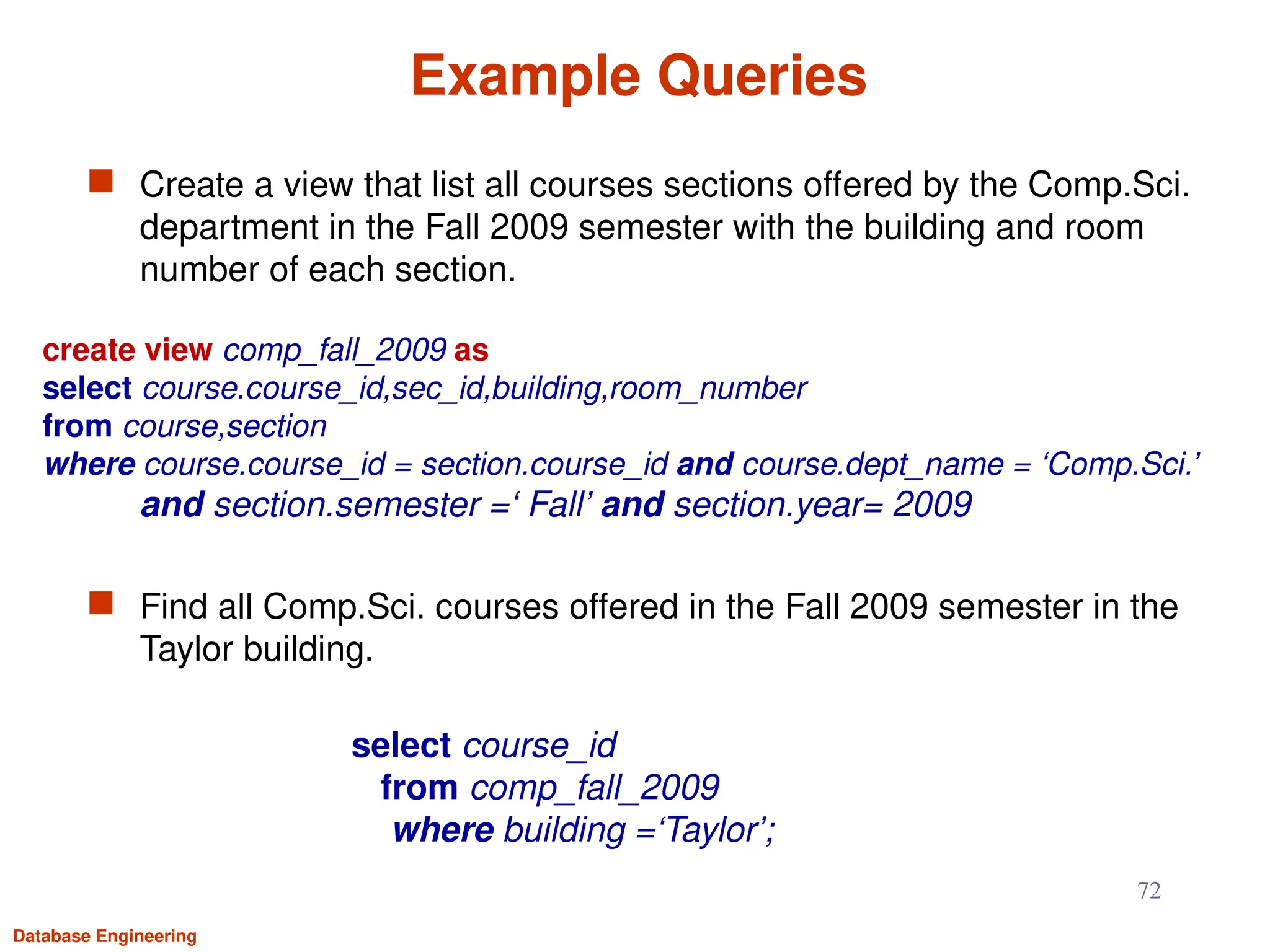 Example Queries

Create a view that list all courses sections offered by the Comp.Sci. department in the Fall 2009 semester with the building and room number of each section.

create view comp_fall_2009 as
select course.course_id,sec_id,building,room_number
from course,section
where course.course_id = section.course_id and course.dept_name = ‘Comp.Sci.’
and section.semester =‘ Fall’ and section.year= 2009

Find all Comp.Sci. courses offered in the Fall 2009 semester in the Taylor building.

select course_id
from comp_fall_2009
where building =‘Taylor’;

72

Database Engineering